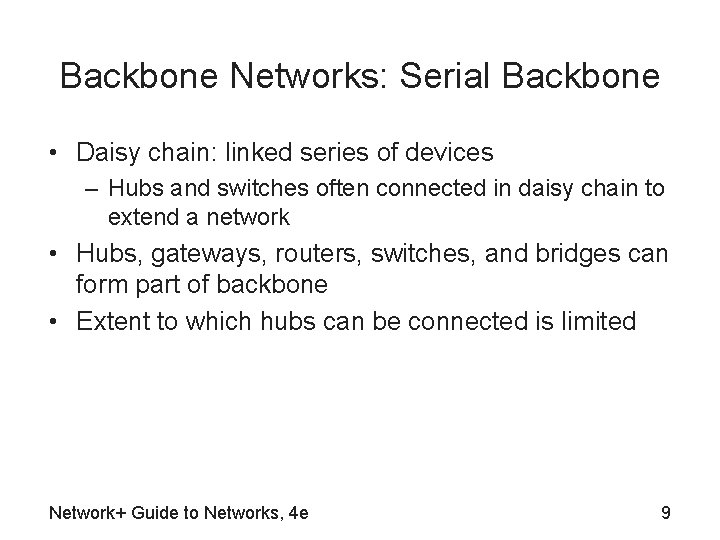 Backbone Networks: Serial Backbone

• Daisy chain: linked series of devices
  – Hubs and switches often connected in daisy chain to extend a network
• Hubs, gateways, routers, switches, and bridges can form part of backbone
• Extent to which hubs can be connected is limited

Network+ Guide to Networks, 4e

9